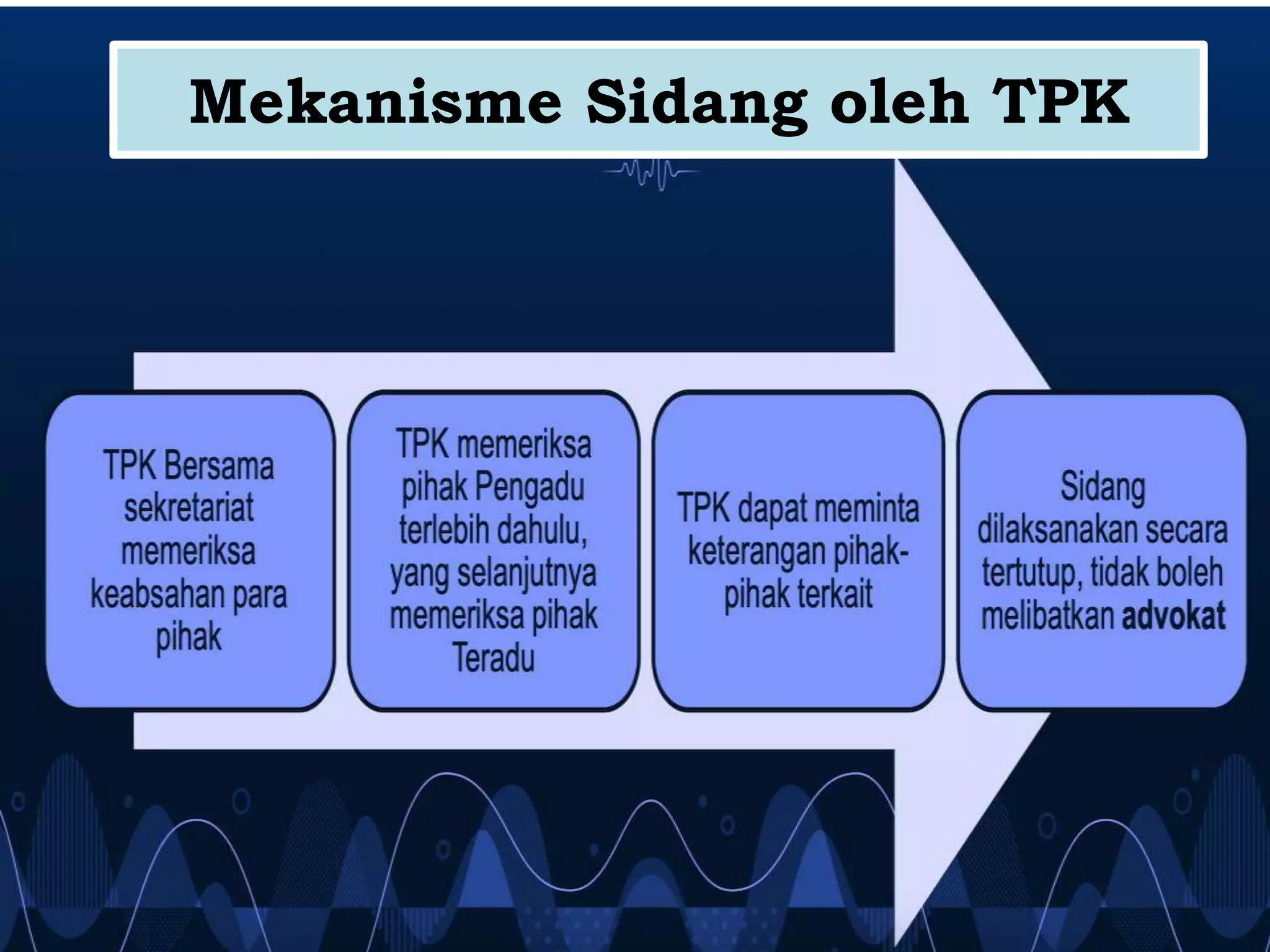 Mekanisme Sidang oleh TPK

TPK Bersama sekretariat memeriksa keabsahan para pihak

TPK memeriksa pihak Pengadu terlebih dahulu, yang selanjutnya memeriksa pihak Teradu

TPK dapat meminta keterangan pihak-pihak terkait

Sidang dilaksanakan secara tertutup, tidak boleh melibatkan advokat